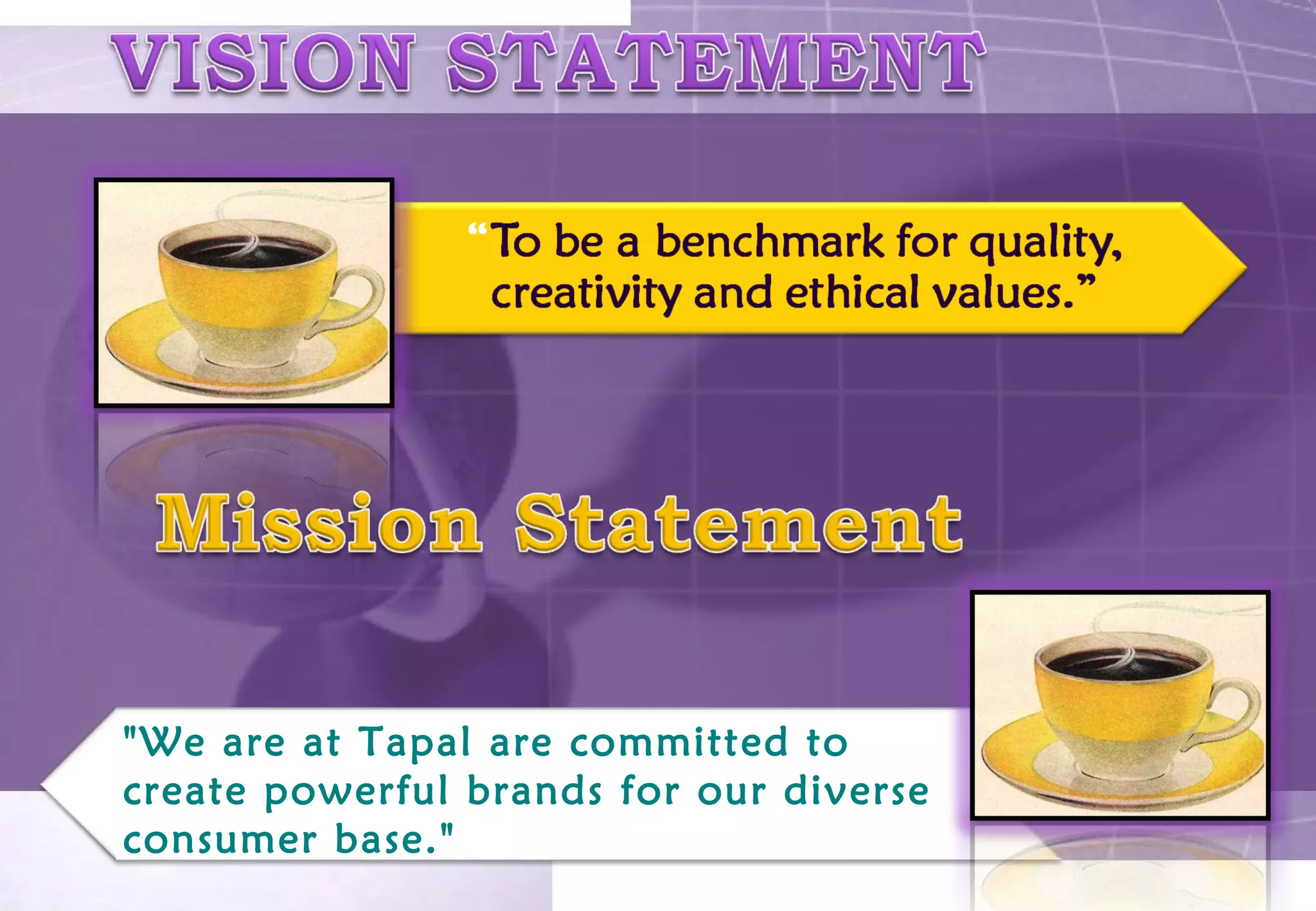 VISION STATEMENT

“To be a benchmark for quality, creativity and ethical values.”

Mission Statement

"We are at Tapal are committed to create powerful brands for our diverse consumer base."